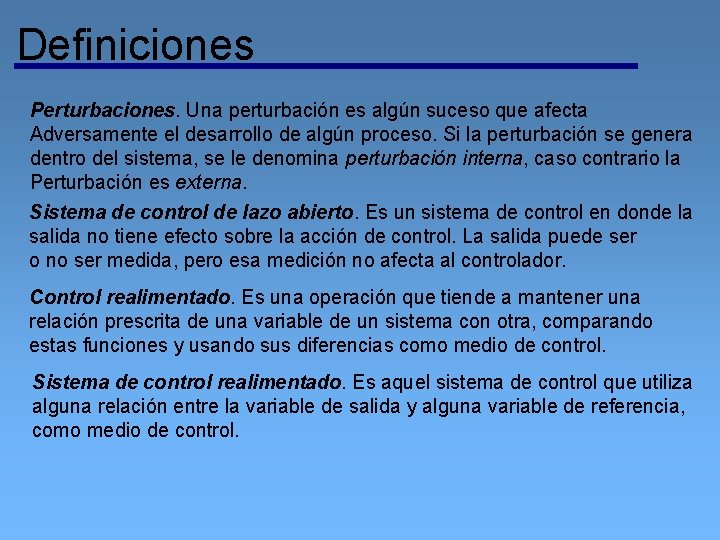 Definiciones

Perturbaciones. Una perturbación es algún suceso que afecta Adversamente el desarrollo de algún proceso. Si la perturbación se genera dentro del sistema, se le denomina perturbación interna, caso contrario la Perturbación es externa.

Sistema de control de lazo abierto. Es un sistema de control en donde la salida no tiene efecto sobre la acción de control. La salida puede ser o no ser medida, pero esa medición no afecta al controlador.

Control realimentado. Es una operación que tiende a mantener una relación prescrita de una variable de un sistema con otra, comparando estas funciones y usando sus diferencias como medio de control.

Sistema de control realimentado. Es aquel sistema de control que utiliza alguna relación entre la variable de salida y alguna variable de referencia, como medio de control.